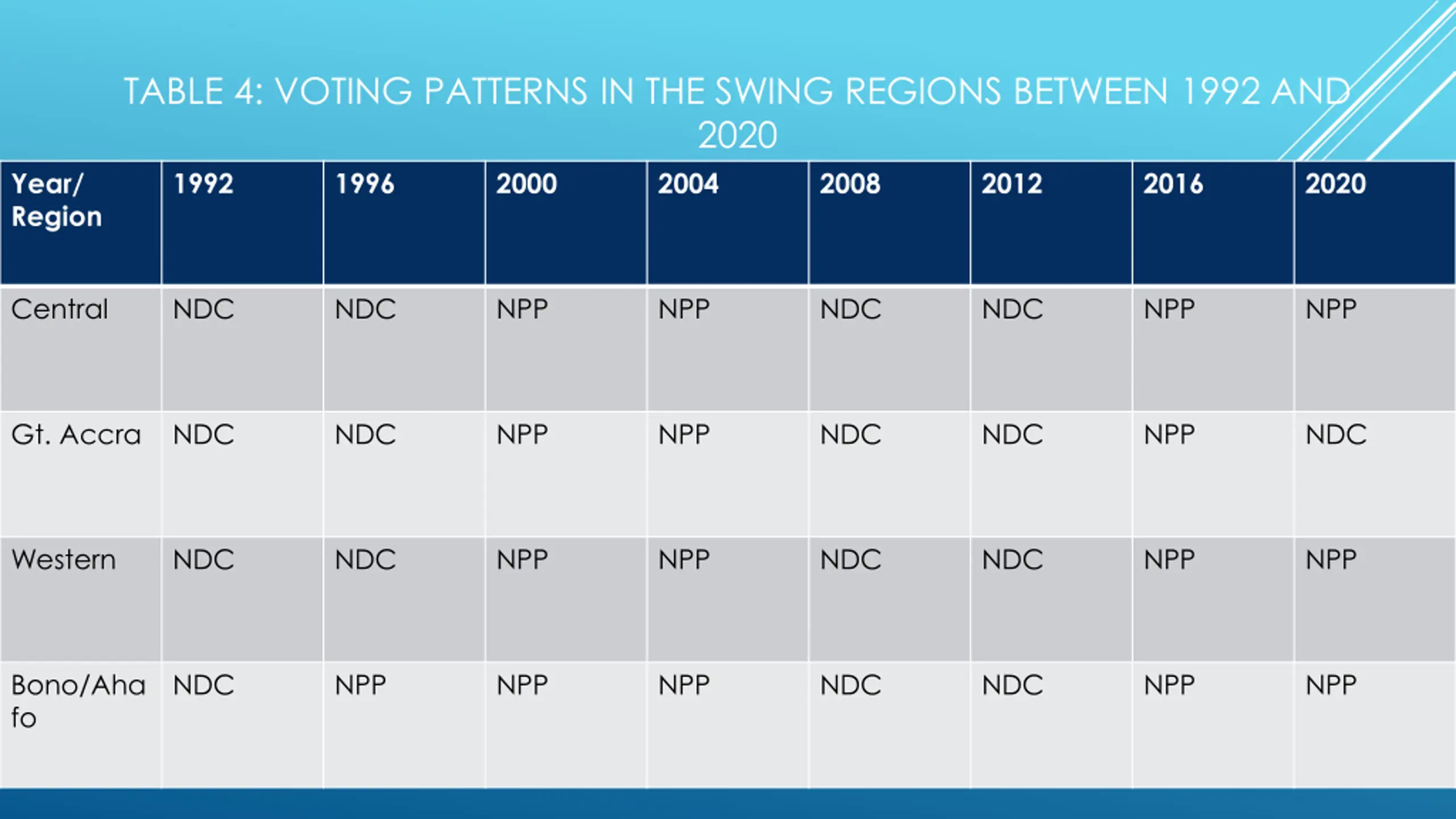 TABLE 4: VOTING PATTERNS IN THE SWING REGIONS BETWEEN 1992 AND 2020

| Year/ Region | 1992 | 1996 | 2000 | 2004 | 2008 | 2012 | 2016 | 2020 |
|---|---|---|---|---|---|---|---|---|
| Central | NDC | NDC | NPP | NPP | NDC | NDC | NPP | NPP |
| Gt. Accra | NDC | NDC | NPP | NPP | NDC | NDC | NPP | NDC |
| Western | NDC | NDC | NPP | NPP | NDC | NDC | NPP | NPP |
| Bono/Ahafo | NDC | NPP | NPP | NPP | NDC | NDC | NPP | NPP |